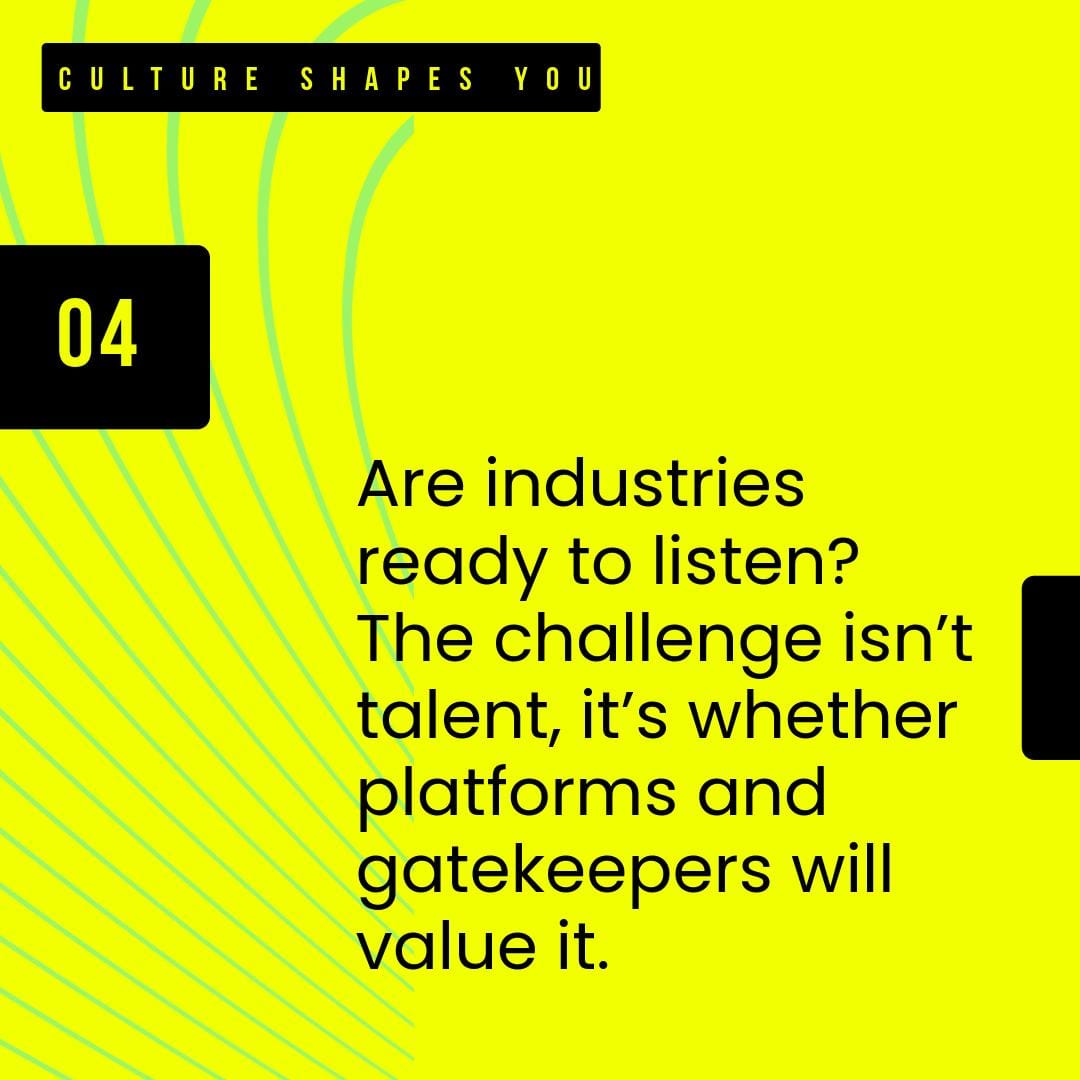 CULTURE SHAPES YOU

04

Are industries ready to listen? The challenge isn’t talent, it’s whether platforms and gatekeepers will value it.